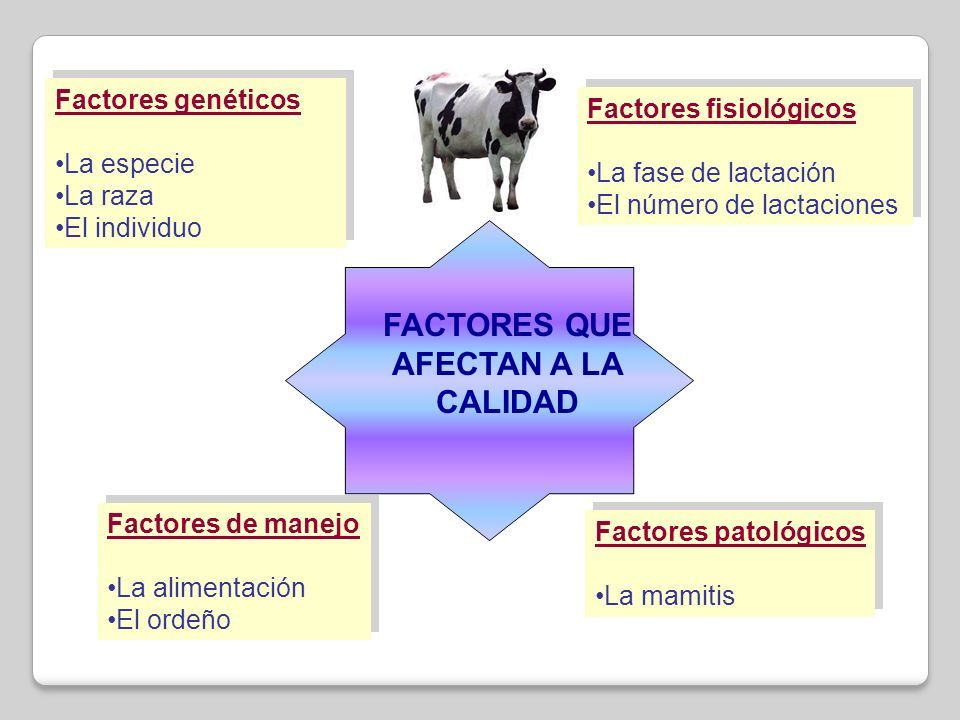 Factores genéticos

•La especie
•La raza
•El individuo

Factores fisiológicos

•La fase de lactación
•El número de lactaciones

FACTORES QUE AFECTAN A LA CALIDAD

Factores de manejo

•La alimentación
•El ordeño

Factores patológicos

•La mamitis